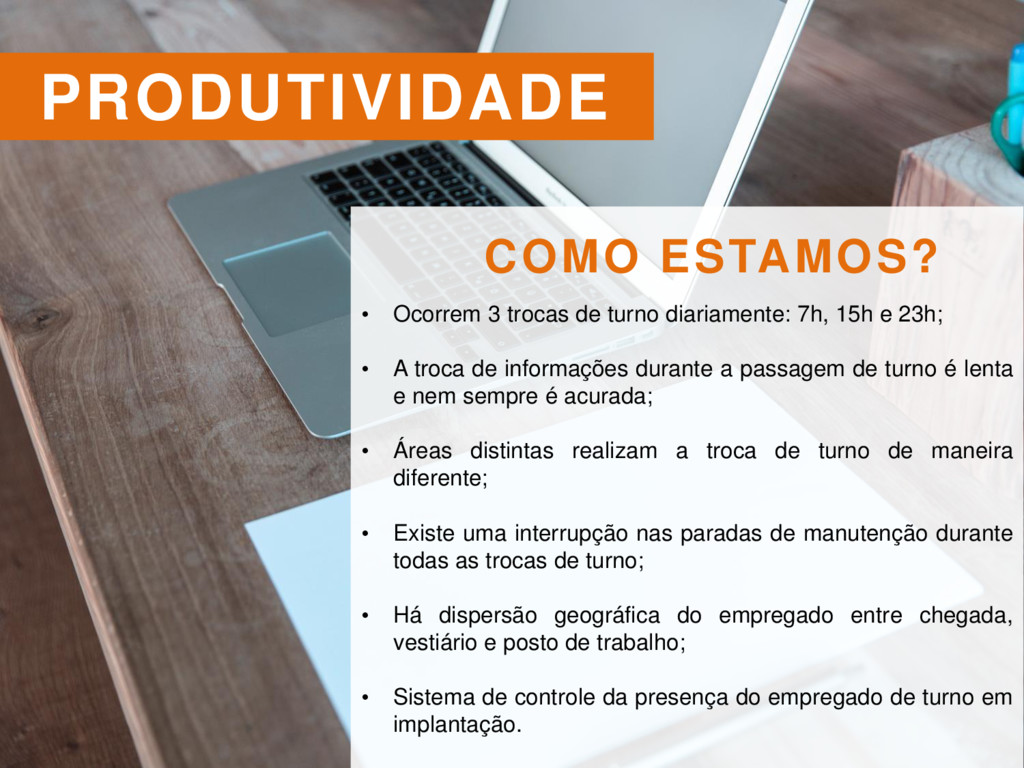 PRODUTIVIDADE

COMO ESTAMOS?

• Ocorrem 3 trocas de turno diariamente: 7h, 15h e 23h;

• A troca de informações durante a passagem de turno é lenta e nem sempre é acurada;

• Áreas distintas realizam a troca de turno de maneira diferente;

• Existe uma interrupção nas paradas de manutenção durante todas as trocas de turno;

• Há dispersão geográfica do empregado entre chegada, vestiário e posto de trabalho;

• Sistema de controle da presença do empregado de turno em implantação.